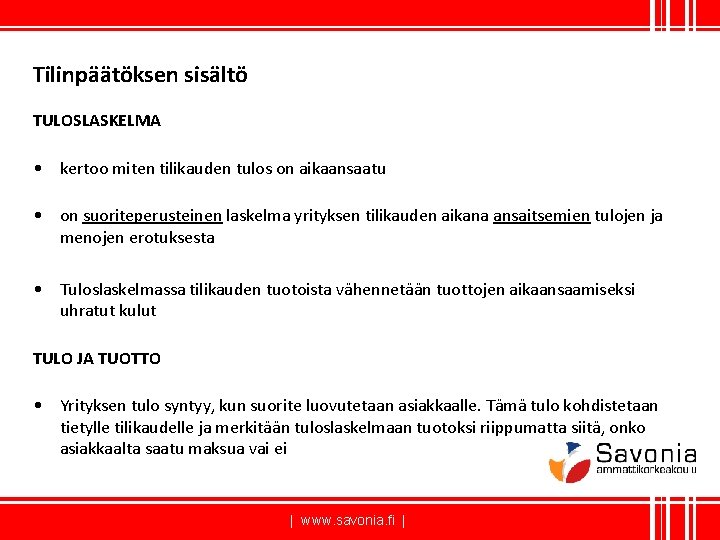 Tilinpäätöksen sisältö

TULOSLASKELMA

• kertoo miten tilikauden tulos on aikaansaatu

• on suoriteperusteinen laskelma yrityksen tilikauden aikana ansaitsemien tulojen ja menojen erotuksesta

• Tuloslaskelmassa tilikauden tuotoista vähennetään tuottojen aikaansaamiseksi uhratut kulut

TULO JA TUOTTO

• Yrityksen tulo syntyy, kun suorite luovutetaan asiakkaalle. Tämä tulo kohdistetaan tietylle tilikaudelle ja merkitään tuloslaskelmaan tuotoksi riippumatta siitä, onko asiakkaalta saatu maksua vai ei

Savonia ammattikorkeakoulu

| www.savonia.fi |